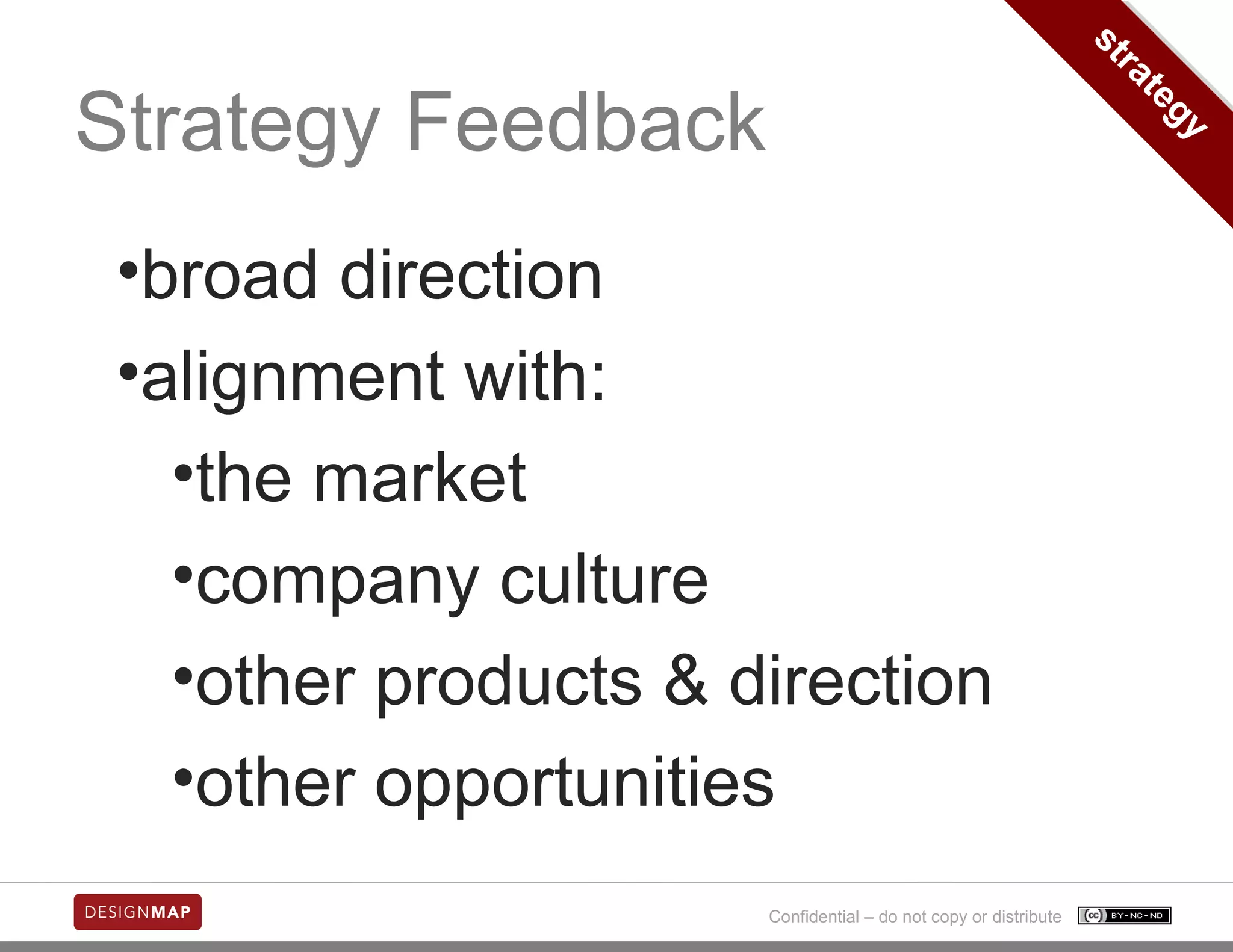 Strategy

Strategy Feedback

•broad direction
•alignment with:
•the market
•company culture
•other products & direction
•other opportunities

DESIGNMAP

Confidential – do not copy or distribute

cc BY-NC-ND